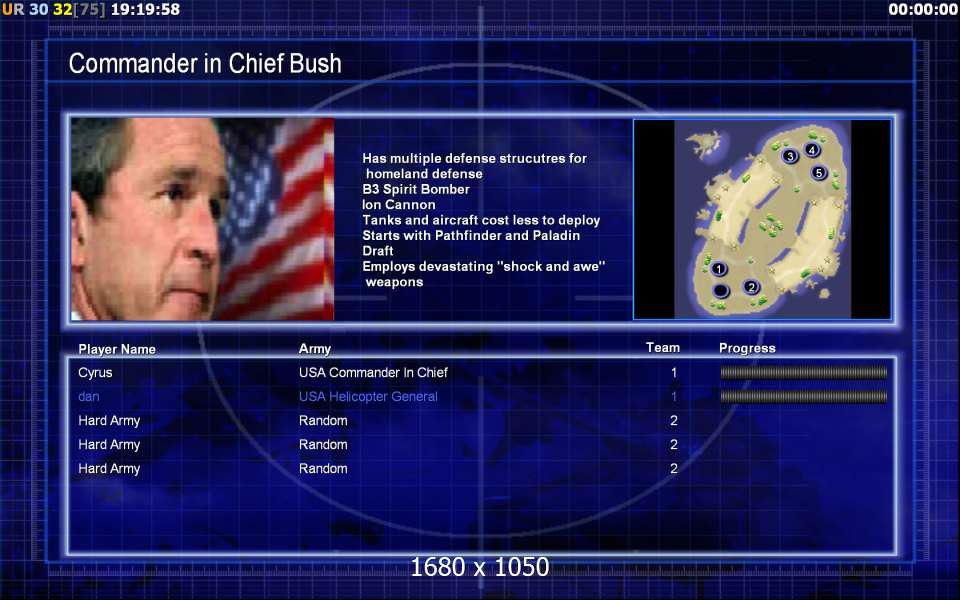 UR 30 32[75] 19:19:58

00:00:00

Commander in Chief Bush

Has multiple defense strucutres for homeland defense
B3 Spirit Bomber
Ion Cannon
Tanks and aircraft cost less to deploy
Starts with Pathfinder and Paladin
Draft
Employs devastating "shock and awe" weapons

3 4 5 1 2

| Player Name | Army | Team | Progress |
|---|---|---|---|
| Cyrus | USA Commander In Chief | 1 | |
| dan | USA Helicopter General | 1 | |
| Hard Army | Random | 2 | |
| Hard Army | Random | 2 | |
| Hard Army | Random | 2 | |

1680 x 1050